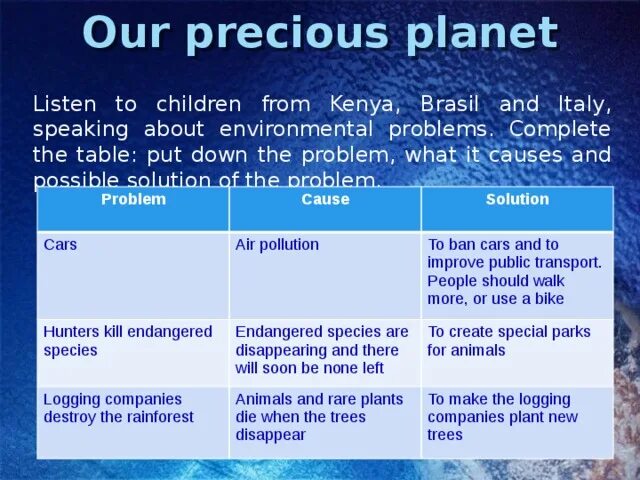 Our precious planet

Listen to children from Kenya, Brasil and Italy, speaking about environmental problems. Complete the table: put down the problem, what it causes and possible solution of the problem.

| Problem | Cause | Solution |
|---|---|---|
| Cars | Air pollution | To ban cars and to improve public transport. People should walk more, or use a bike |
| Hunters kill endangered species | Endangered species are disappearing and there will soon be none left | To create special parks for animals |
| Logging companies destroy the rainforest | Animals and rare plants die when the trees disappear | To make the logging companies plant new trees |